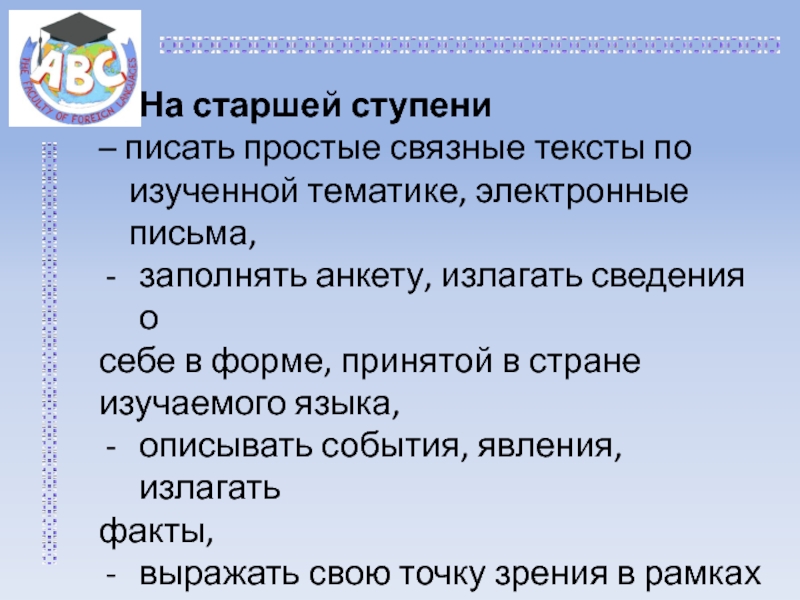 ABC
THE FACULTY OF FOREIGN LANGUAGES

На старшей ступени

– писать простые связные тексты по изученной тематике, электронные письма,

- заполнять анкету, излагать сведения о

себе в форме, принятой в стране изучаемого языка,

- описывать события, явления, излагать

факты,

- выражать свою точку зрения в рамках